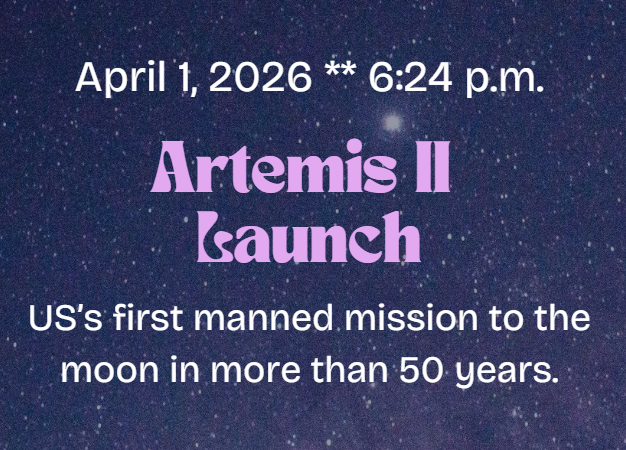 April 1, 2026 ** 6:24 p.m.

Artemis II Launch

US's first manned mission to the moon in more than 50 years.